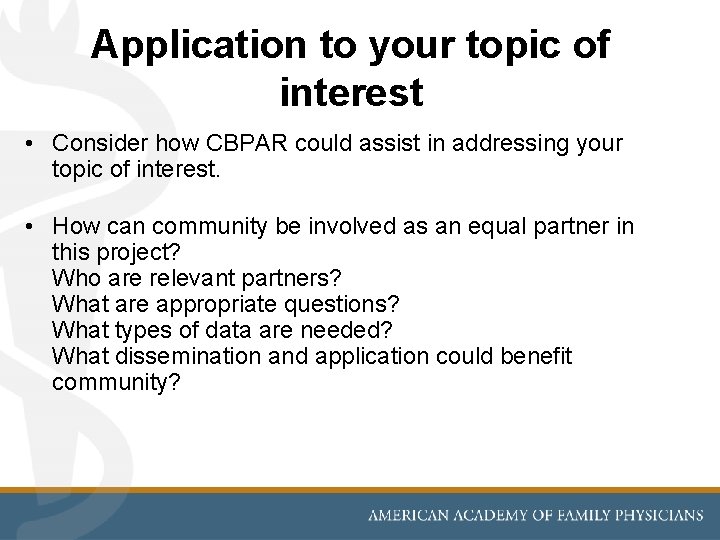 Application to your topic of interest

• Consider how CBPAR could assist in addressing your topic of interest.

• How can community be involved as an equal partner in this project?
Who are relevant partners?
What are appropriate questions?
What types of data are needed?
What dissemination and application could benefit community?

AMERICAN ACADEMY OF FAMILY PHYSICIANS